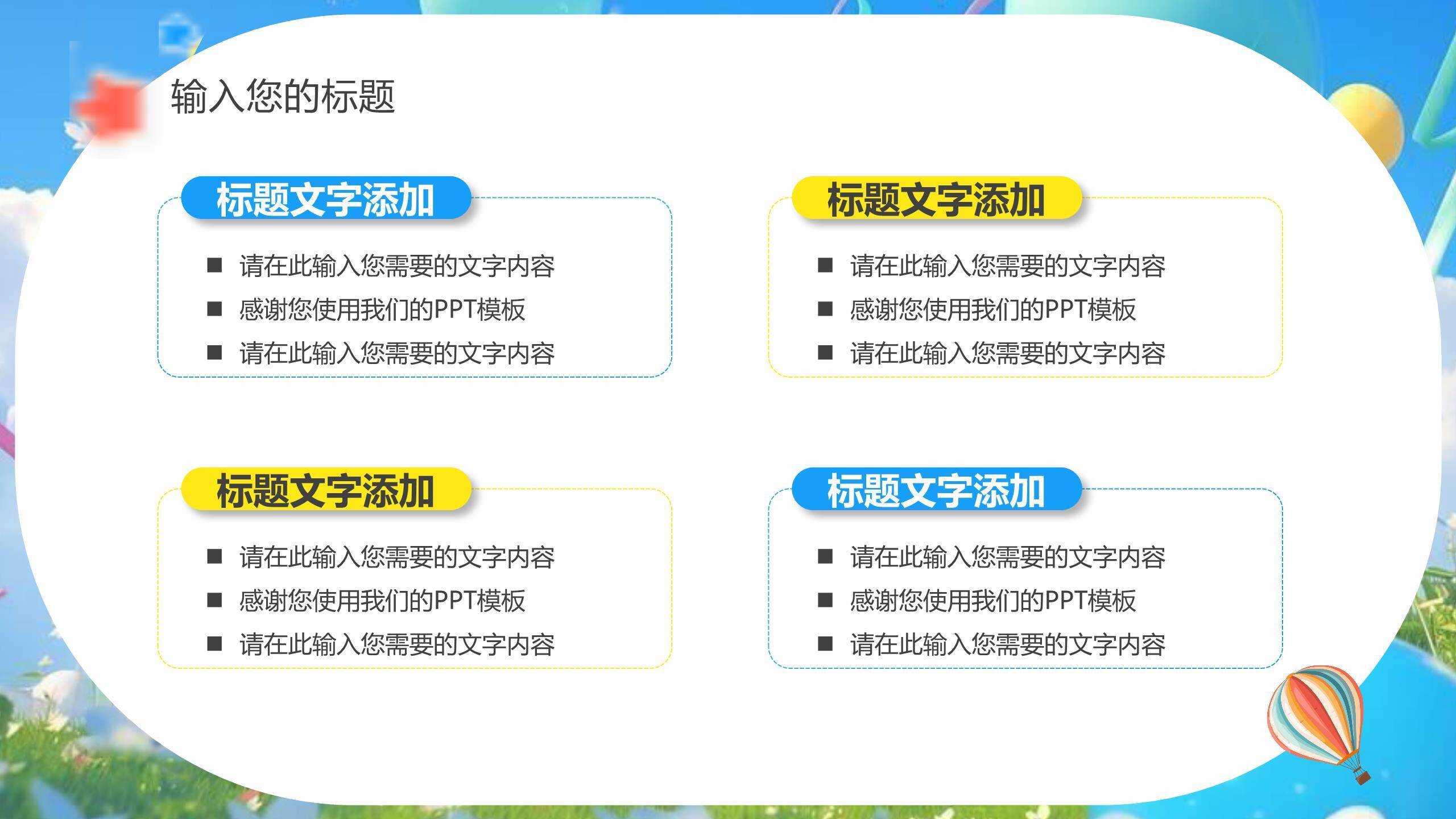 输入您的标题

标题文字添加

■ 请在此输入您需要的文字内容
■ 感谢您使用我们的PPT模板
■ 请在此输入您需要的文字内容

标题文字添加

■ 请在此输入您需要的文字内容
■ 感谢您使用我们的PPT模板
■ 请在此输入您需要的文字内容

标题文字添加

■ 请在此输入您需要的文字内容
■ 感谢您使用我们的PPT模板
■ 请在此输入您需要的文字内容

标题文字添加

■ 请在此输入您需要的文字内容
■ 感谢您使用我们的PPT模板
■ 请在此输入您需要的文字内容